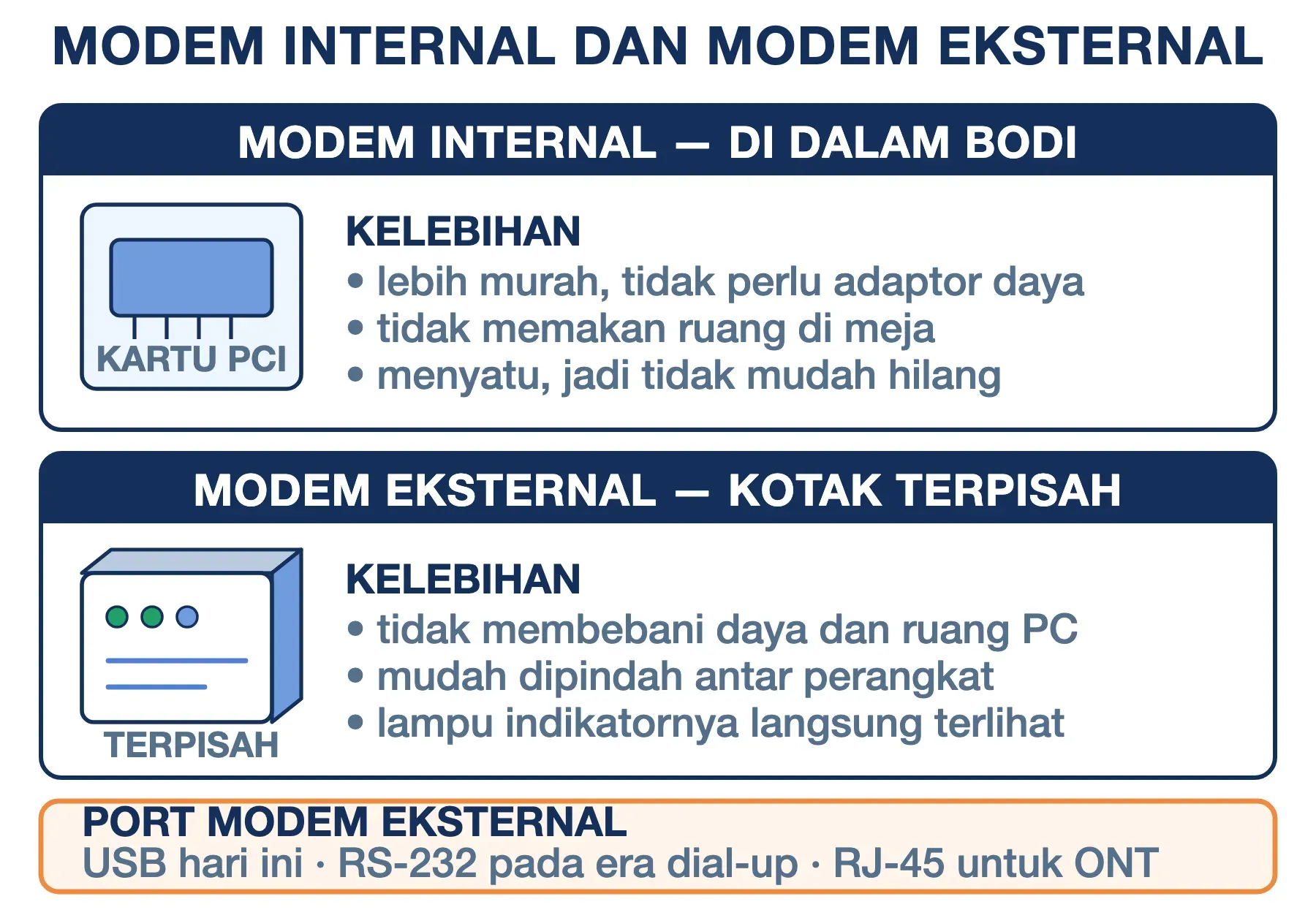 MODEM INTERNAL DAN MODEM EKSTERNAL

MODEM INTERNAL — DI DALAM BODI

KARTU PCI

KELEBIHAN
• lebih murah, tidak perlu adaptor daya
• tidak memakan ruang di meja
• menyatu, jadi tidak mudah hilang

MODEM EKSTERNAL — KOTAK TERPISAH

TERPISAH

KELEBIHAN
• tidak membebani daya dan ruang PC
• mudah dipindah antar perangkat
• lampu indikatornya langsung terlihat

PORT MODEM EKSTERNAL
USB hari ini · RS-232 pada era dial-up · RJ-45 untuk ONT